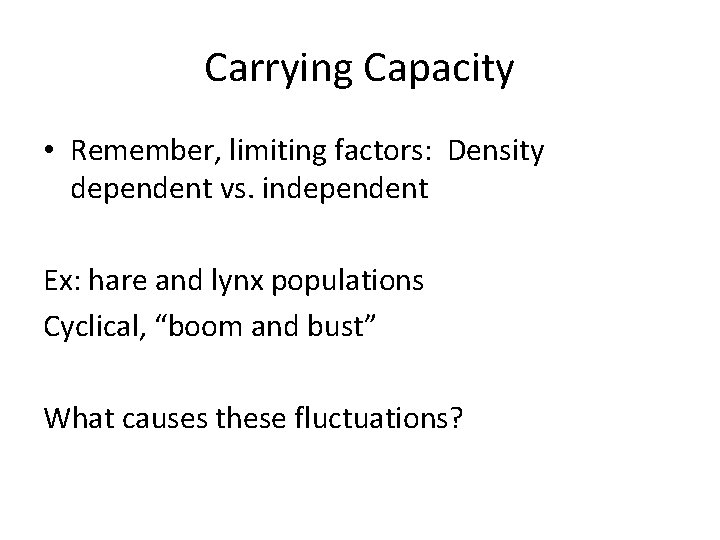 Carrying Capacity

• Remember, limiting factors: Density dependent vs. independent

Ex: hare and lynx populations

Cyclical, “boom and bust”

What causes these fluctuations?